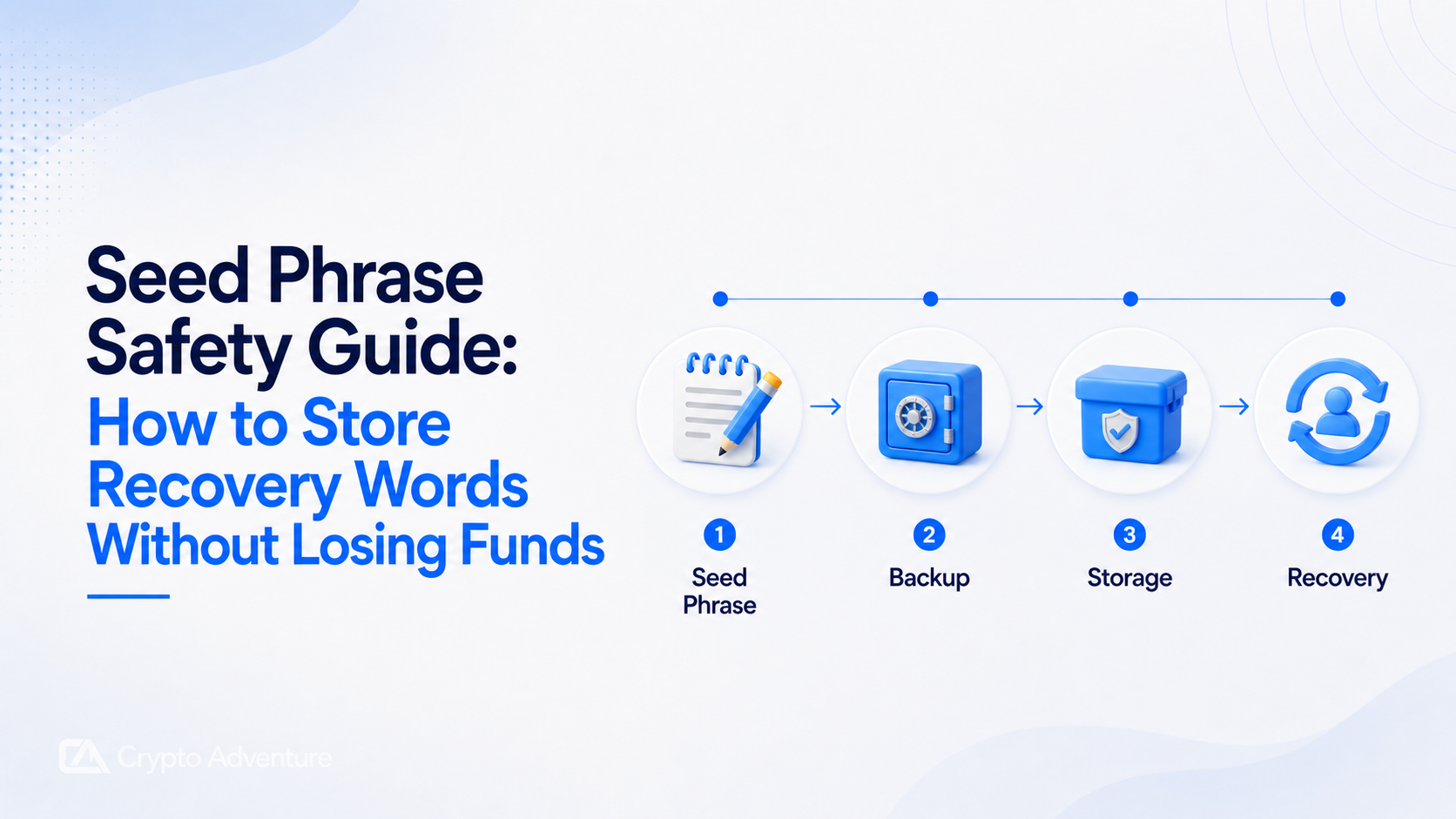 Seed Phrase Safety Guide: How to Store Recovery Words Without Losing Funds

1
Seed Phrase

2
Backup

3
Storage

4
Recovery

Crypto Adventure